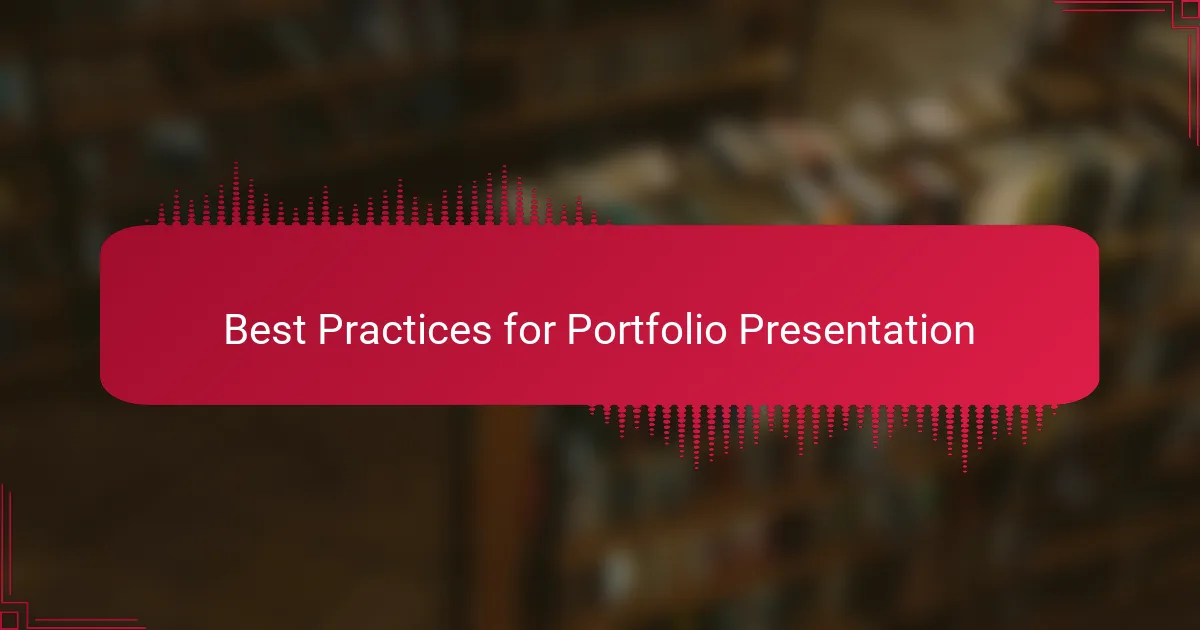 Best Practices for Portfolio Presentation